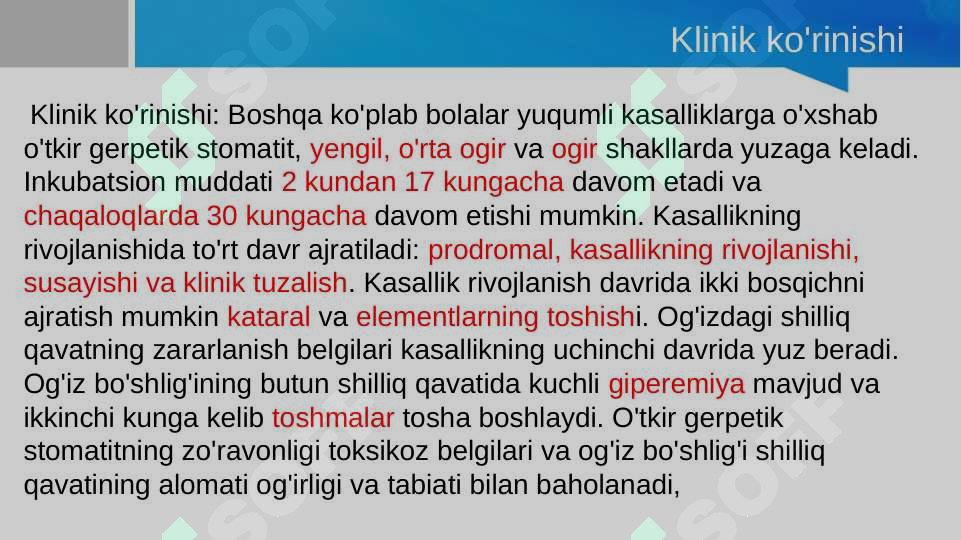 Klinik ko'rinishi

Klinik ko'rinishi: Boshqa ko'plab bolalar yuqumli kasalliklarga o'xshab o'tkir gerpetik stomatit, yengil, o'rta ogir va ogir shakllarda yuzaga keladi. Inkubatsion muddati 2 kundan 17 kungacha davom etadi va chaqaloqlarda 30 kungacha davom etishi mumkin. Kasallikning rivojlanishida to'rt davr ajratiladi: prodromal, kasallikning rivojlanishi, susayishi va klinik tuzalish. Kasallik rivojlanish davrida ikki bosqichni ajratish mumkin kataral va elementlarning toshishi. Og'izdagi shilliq qavatning zararlanish belgilari kasallikning uchinchi davrida yuz beradi. Og'iz bo'shlig'ining butun shilliq qavatida kuchli giperemiya mavjud va ikkinchi kunga kelib toshmalar tosha boshlaydi. O'tkir gerpetik stomatitning zo'ravonligi toksikoz belgilari va og'iz bo'shlig'i shilliq qavatining alomati og'irligi va tabiati bilan baholanadi,